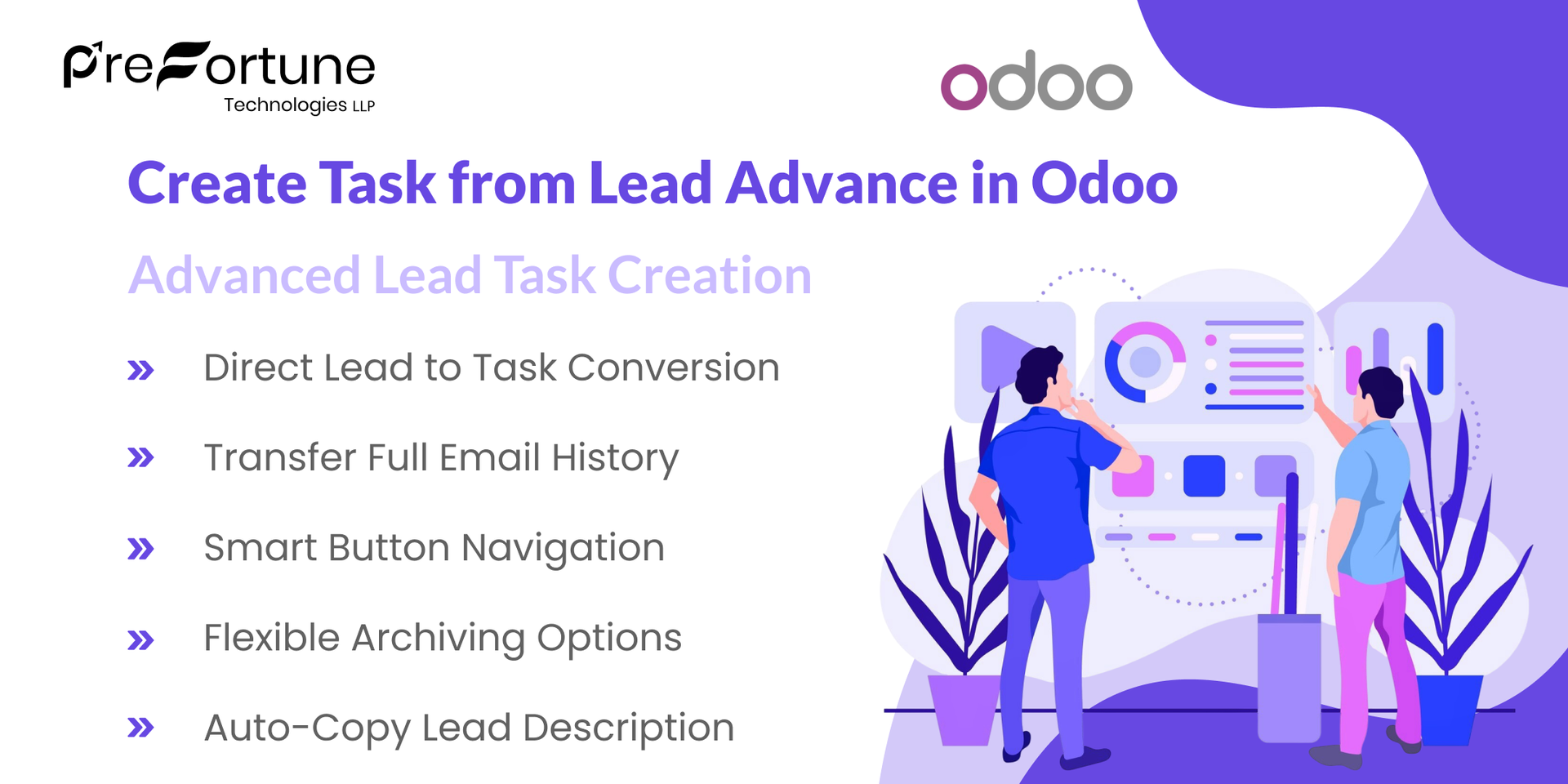 PreFortune
Technologies LLP

odoo

Create Task from Lead Advance in Odoo

Advanced Lead Task Creation

» Direct Lead to Task Conversion

» Transfer Full Email History

» Smart Button Navigation

» Flexible Archiving Options

» Auto-Copy Lead Description